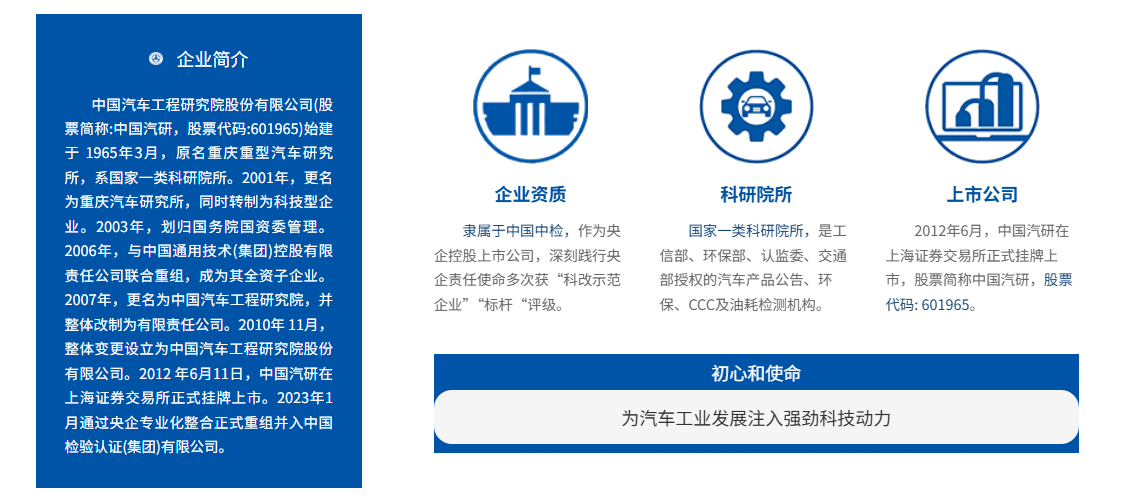 企业简介

中国汽车工程研究院股份有限公司(股票简称:中国汽研，股票代码:601965)始建于 1965年3月，原名重庆重型汽车研究所，系国家一类科研院所。2001年，更名为重庆汽车研究所，同时转制为科技型企业。2003年，划归国务院国资委管理。2006年，与中国通用技术(集团)控股有限责任公司联合重组，成为其全资子企业。2007年，更名为中国汽车工程研究院，并整体改制为有限责任公司。2010年 11月，整体变更设立为中国汽车工程研究院股份有限公司。2012 年6月11日，中国汽研在上海证券交易所正式挂牌上市。2023年1月通过央企专业化整合正式重组并入中国检验认证(集团)有限公司。

企业资质

隶属于中国中检，作为央企控股上市公司，深刻践行央企责任使命多次获“科改示范企业”“标杆“评级。

科研院所

国家一类科研院所，是工信部、环保部、认监委、交通部授权的汽车产品公告、环保、CCC及油耗检测机构。

上市公司

2012年6月，中国汽研在上海证券交易所正式挂牌上市，股票简称中国汽研，股票代码: 601965。

初心和使命

为汽车工业发展注入强劲科技动力